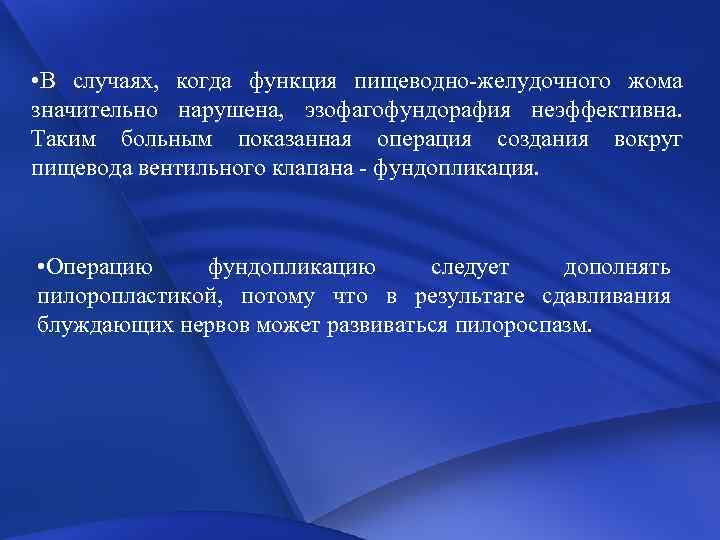 •В случаях, когда функция пищеводно-желудочного жома значительно нарушена, эзофагофундорафия неэффективна. Таким больным показанная операция создания вокруг пищевода вентильного клапана - фундопликация.

•Операцию фундопликацию следует дополнять пилоропластикой, потому что в результате сдавливания блуждающих нервов может развиваться пилороспазм.